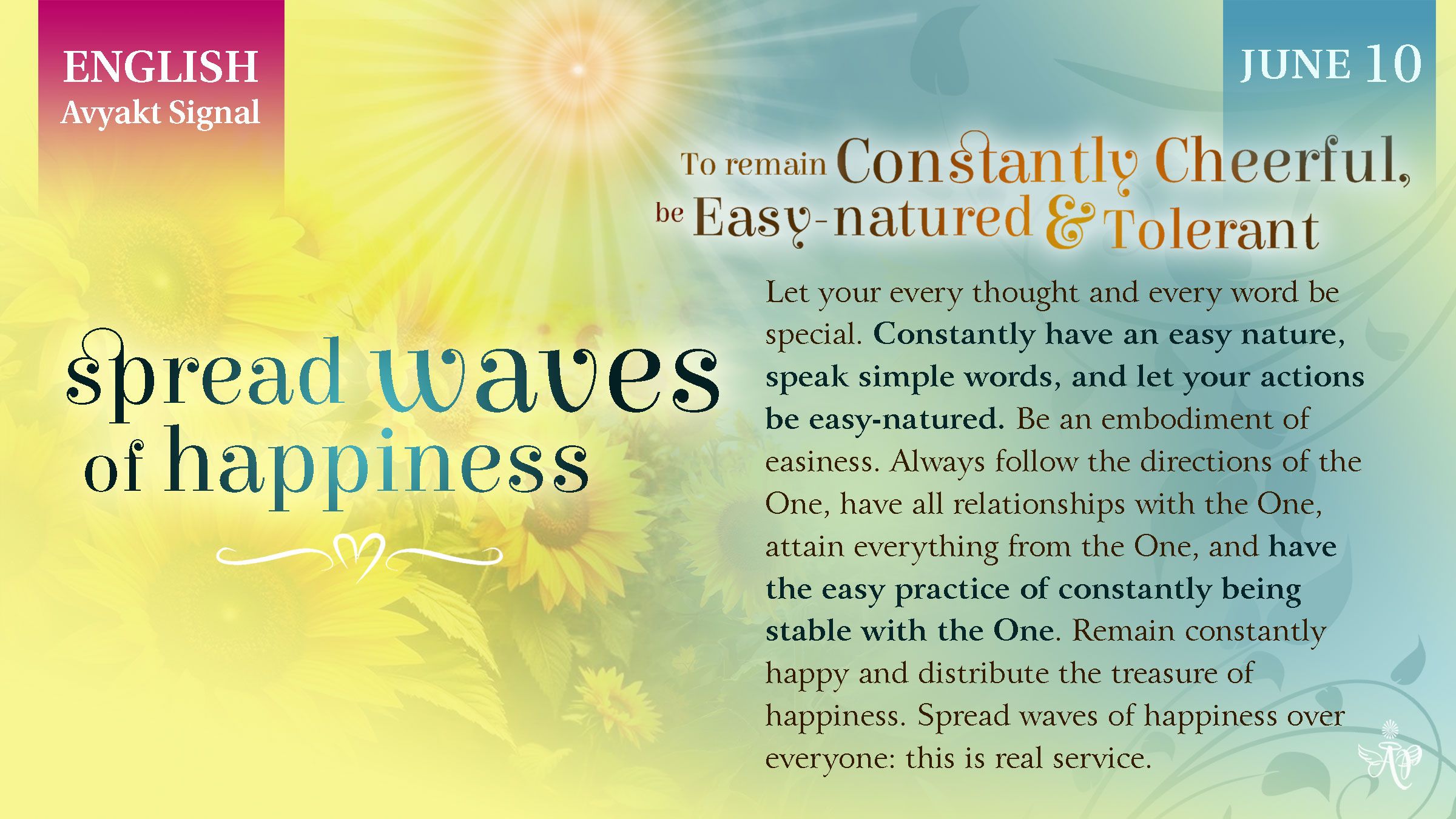 ENGLISH
Avyakt Signal

JUNE 10

To remain Constantly Cheerful, be Easy-natured & Tolerant

spread waves of happiness

Let your every thought and every word be special. Constantly have an easy nature, speak simple words, and let your actions be easy-natured. Be an embodiment of easiness. Always follow the directions of the One, have all relationships with the One, attain everything from the One, and have the easy practice of constantly being stable with the One. Remain constantly happy and distribute the treasure of happiness. Spread waves of happiness over everyone: this is real service.